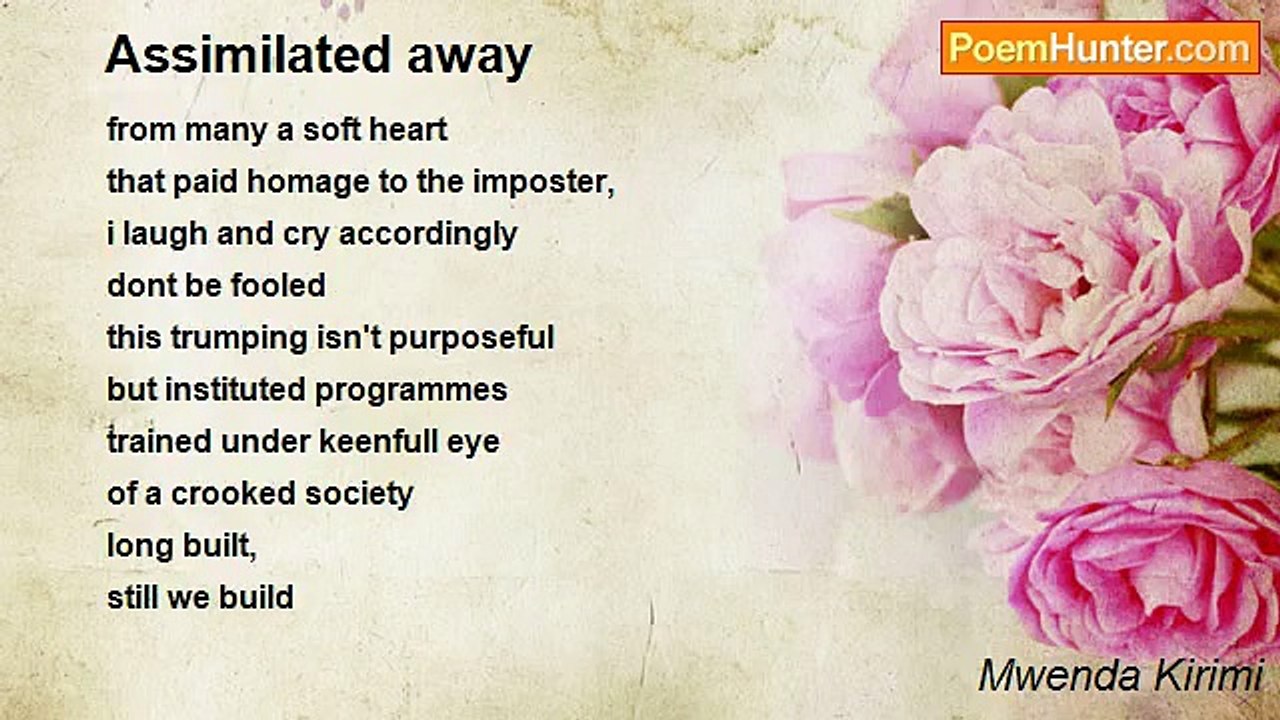 Assimilated away

PoemHunter.com

from many a soft heart
that paid homage to the imposter,
i laugh and cry accordingly
dont be fooled
this trumping isn't purposeful
but instituted programmes
trained under keenfull eye
of a crooked society
long built,
still we build

Mwenda Kirimi